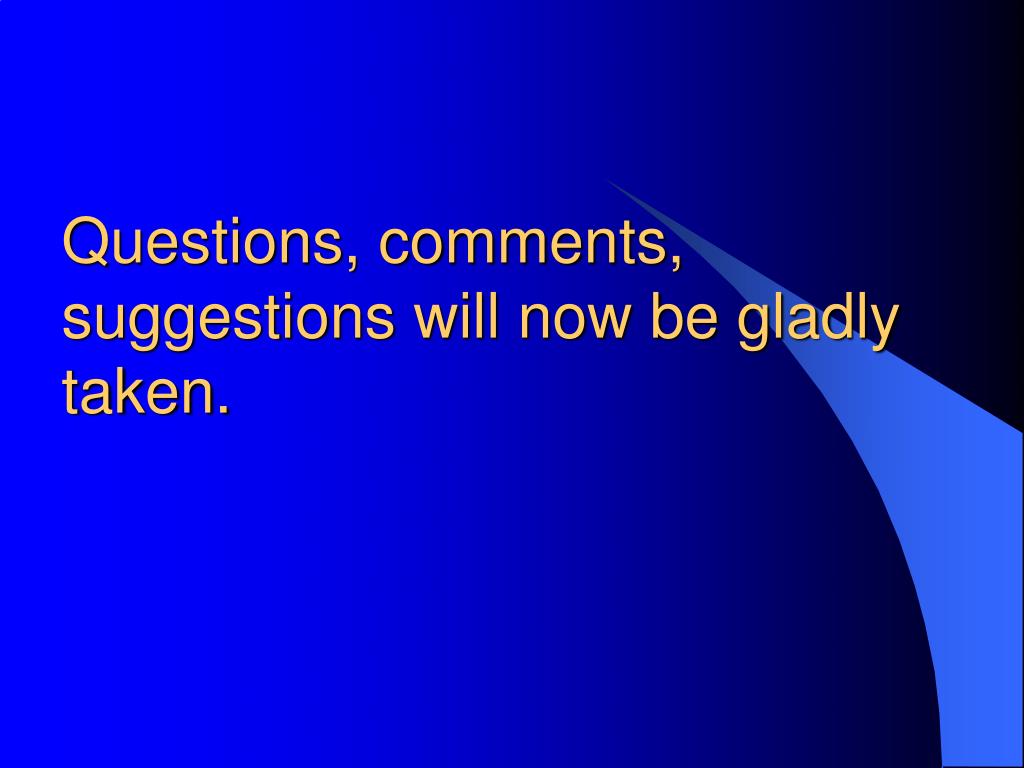 Questions, comments, suggestions will now be gladly taken.